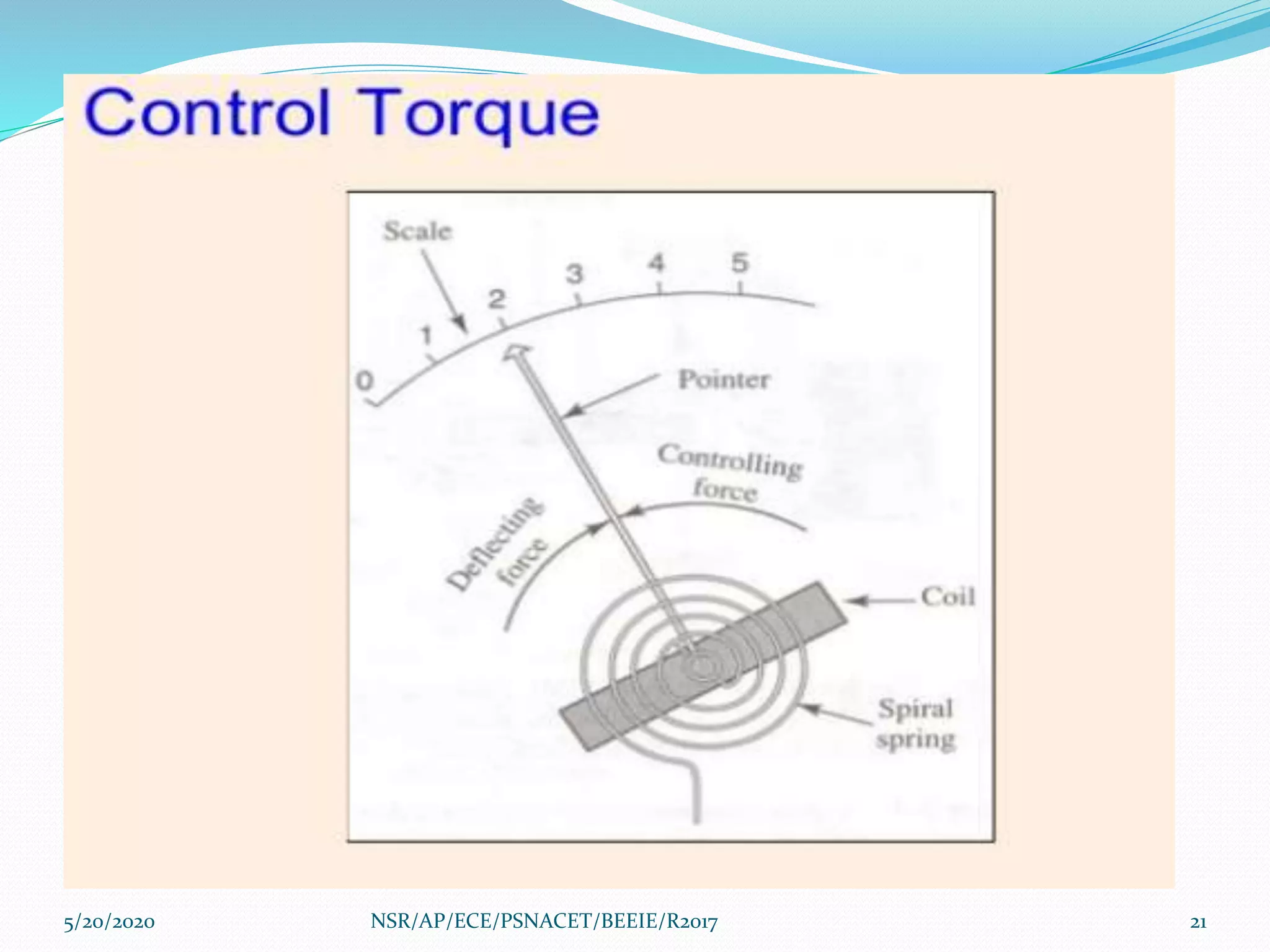 Control Torque

Scale
0
1
2
3
4
5
Pointer
Controlling force
Deflecting force
Coil
Spiral spring

5/20/2020
NSR/AP/ECE/PSNACET/BEEIE/R2017
21